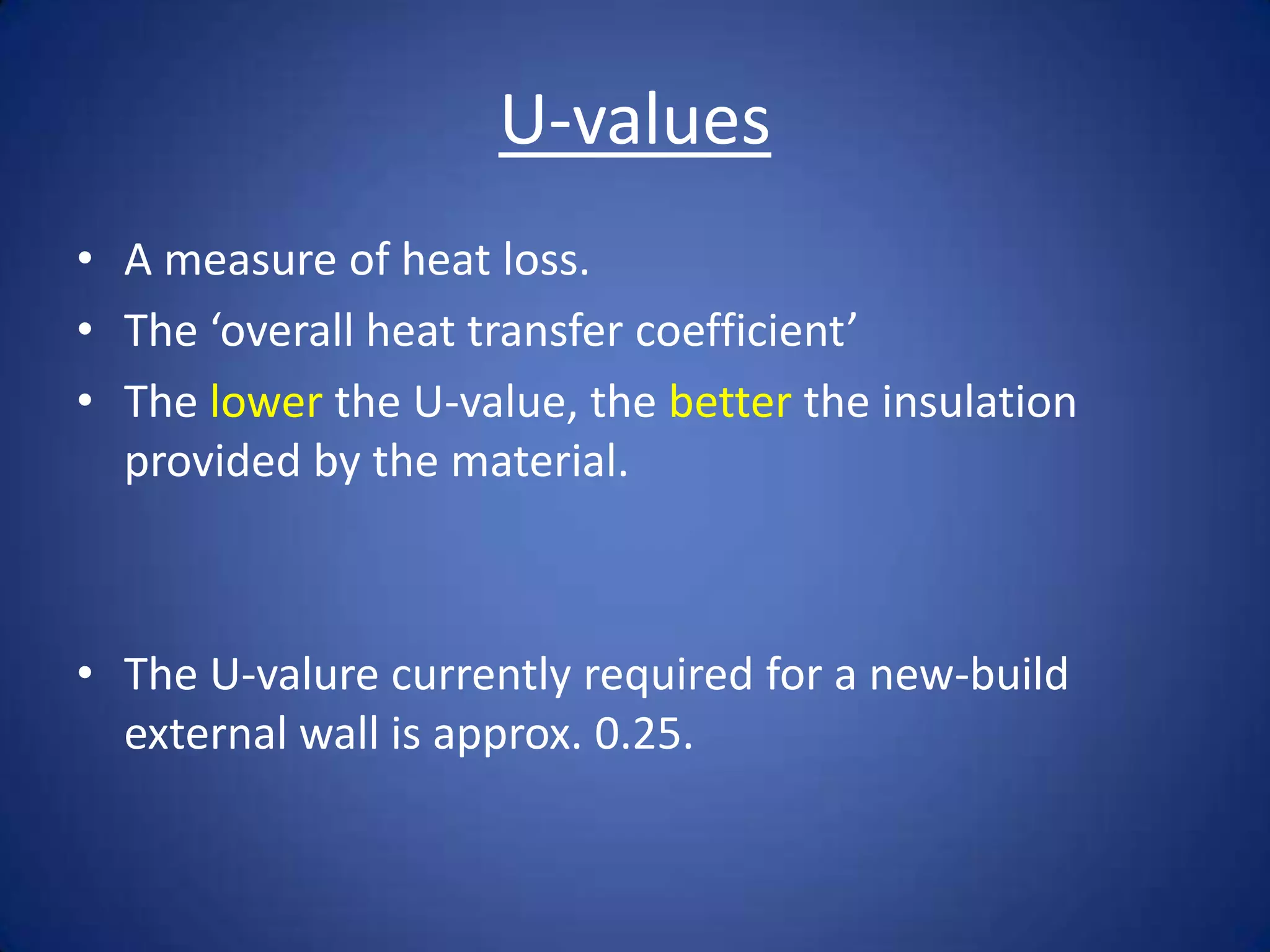 U-values

• A measure of heat loss.
• The ‘overall heat transfer coefficient’
• The lower the U-value, the better the insulation provided by the material.

• The U-valure currently required for a new-build external wall is approx. 0.25.